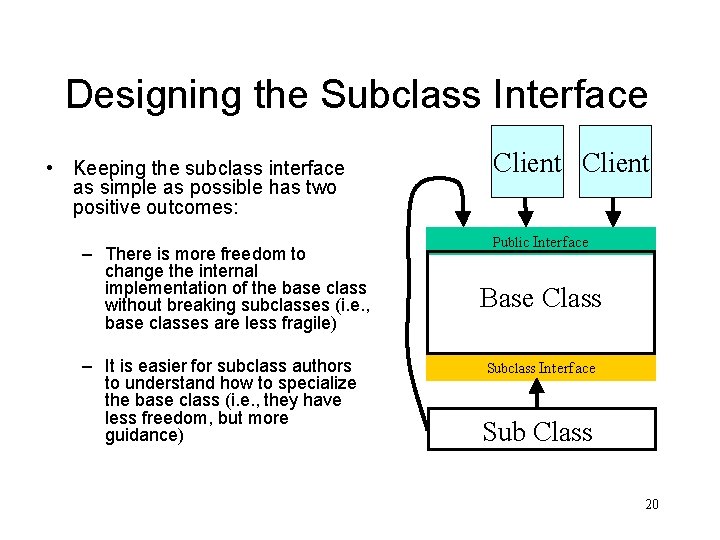 Designing the Subclass Interface

• Keeping the subclass interface as simple as possible has two positive outcomes:

– There is more freedom to change the internal implementation of the base class without breaking subclasses (i.e., base classes are less fragile)

– It is easier for subclass authors to understand how to specialize the base class (i.e., they have less freedom, but more guidance)

Client

Client

Public Interface

Base Class

Subclass Interface

Sub Class

20